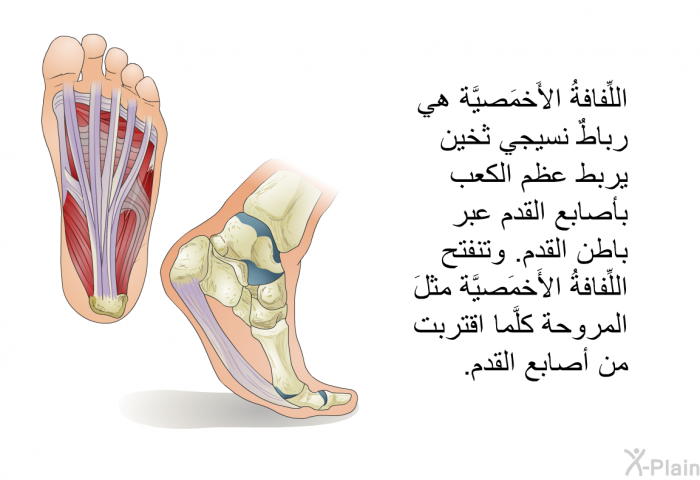 اللِّفافةُ الأَخمَصيَّة هي رباطٌ نسيجي ثخين يربط عظم الكعب بأصابع القدم عبر باطن القدم. وتنفتح اللِّفافةُ الأَخمَصيَّة مثلَ المروحة كلَّما اقتربت من أصابع القدم.

X-Plain